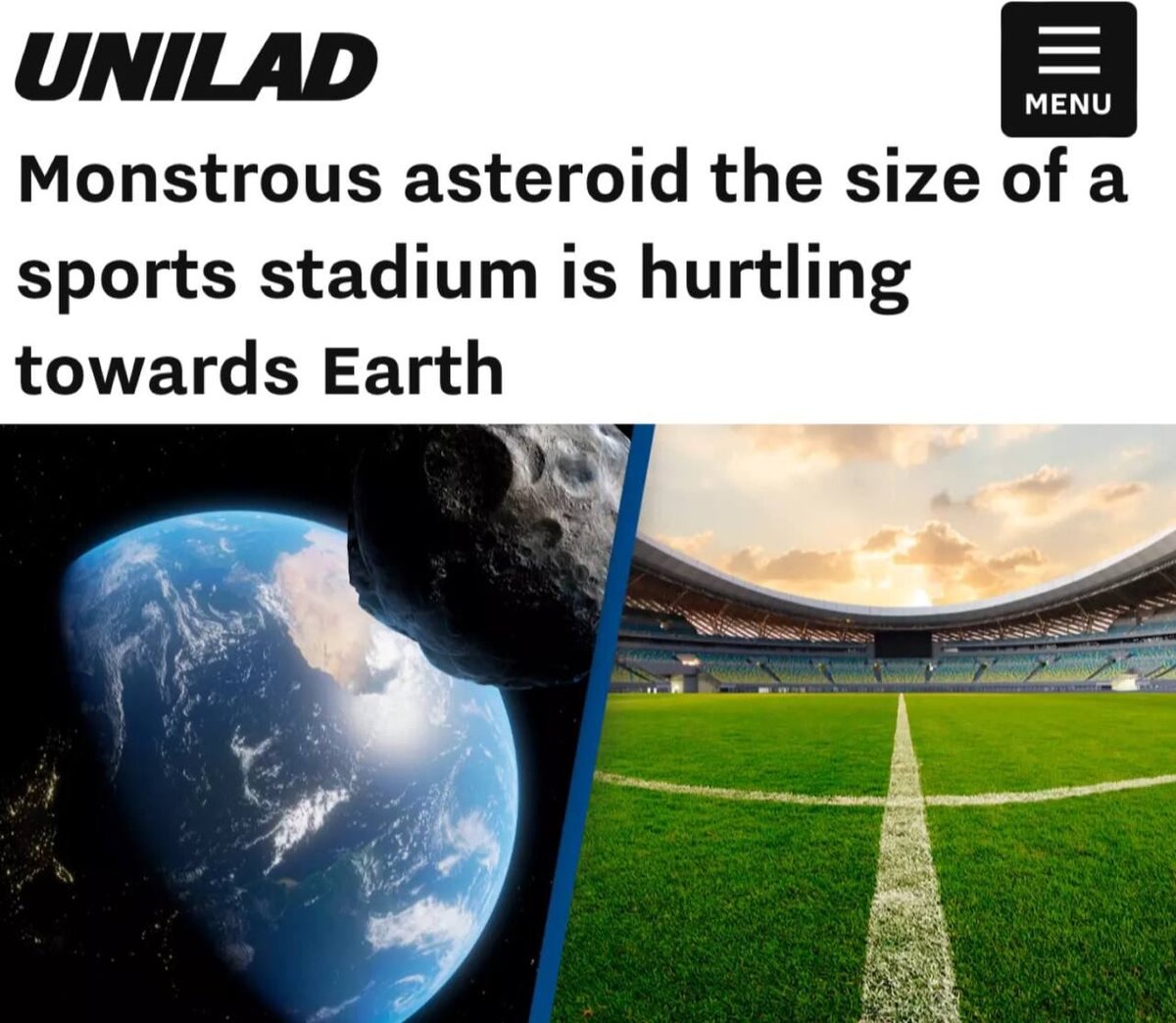 UNILAD

MENU

Monstrous asteroid the size of a sports stadium is hurtling towards Earth